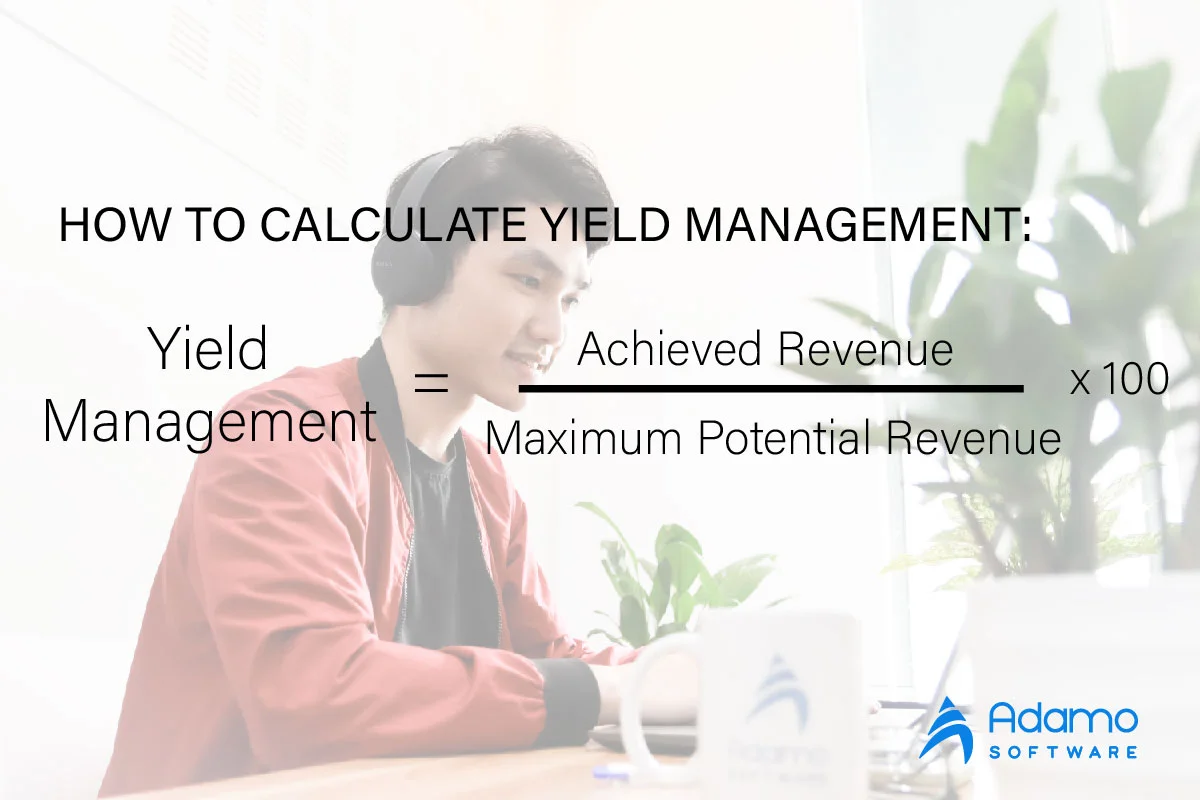 HOW TO CALCULATE YIELD MANAGEMENT:

$\text{Yield Management} = \frac{\text{Achieved Revenue}}{\text{Maximum Potential Revenue}} \times 100$

Adamo
SOFTWARE